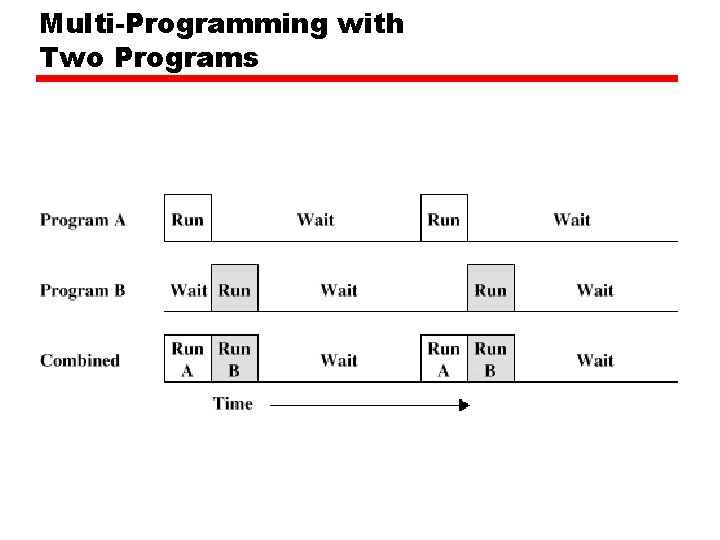 Multi-Programming with Two Programs

Program A Run Wait Run Wait

Program B Wait Run Wait Run Wait

Combined Run A Run B Wait Run A Run B Wait

Time